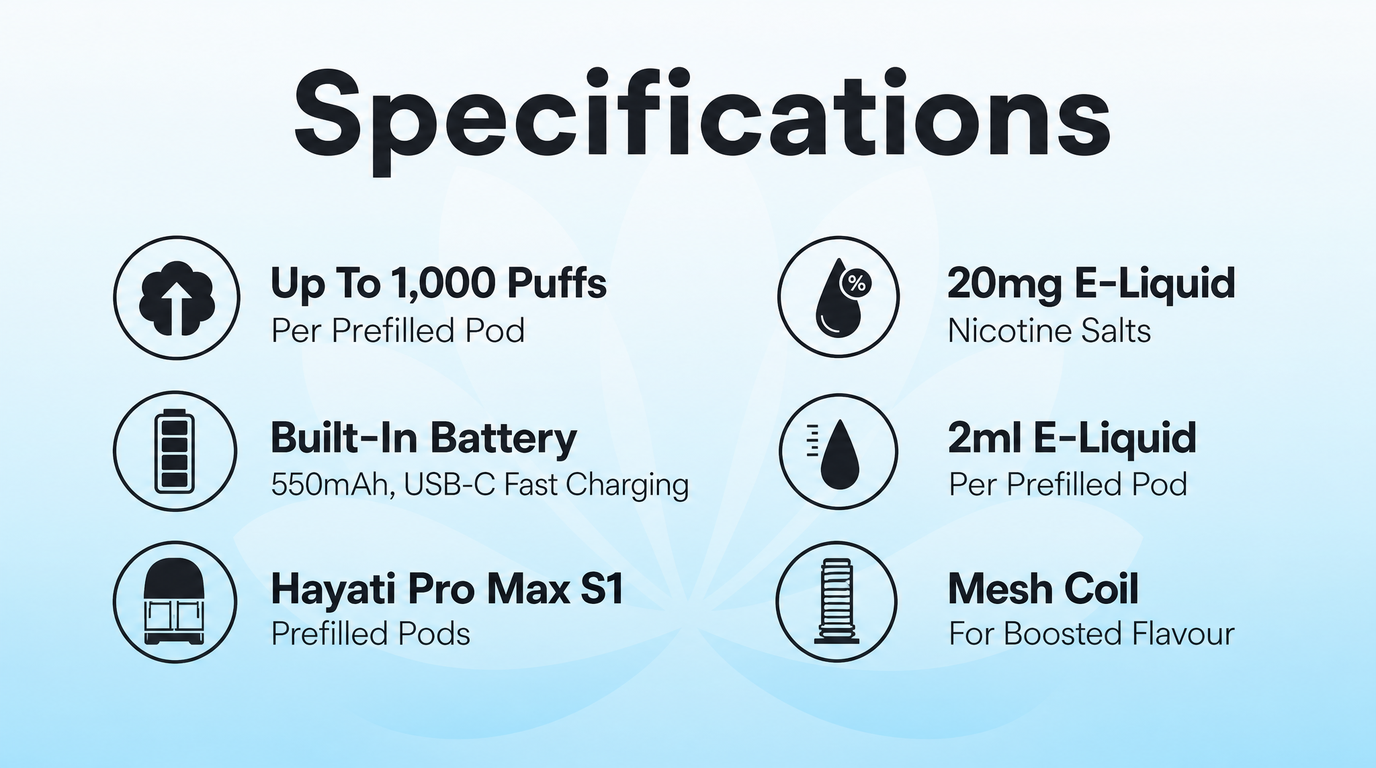 Specifications

Up To 1,000 Puffs
Per Prefilled Pod

Built-In Battery
550mAh, USB-C Fast Charging

Hayati Pro Max S1
Prefilled Pods

%

20mg E-Liquid
Nicotine Salts

2ml E-Liquid
Per Prefilled Pod

Mesh Coil
For Boosted Flavour